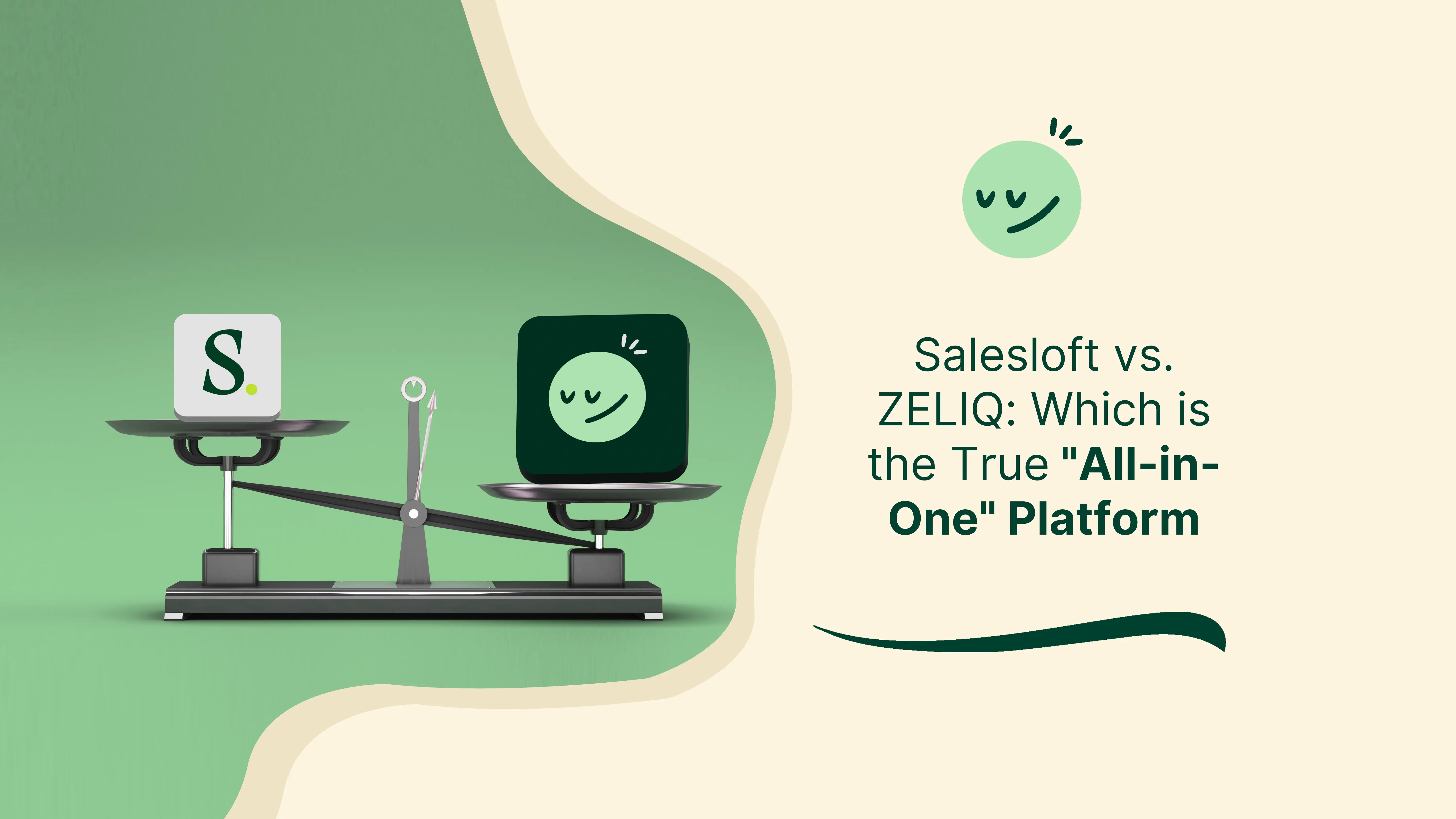 S.

Salesloft vs. ZELIQ: Which is the True "All-in-One" Platform